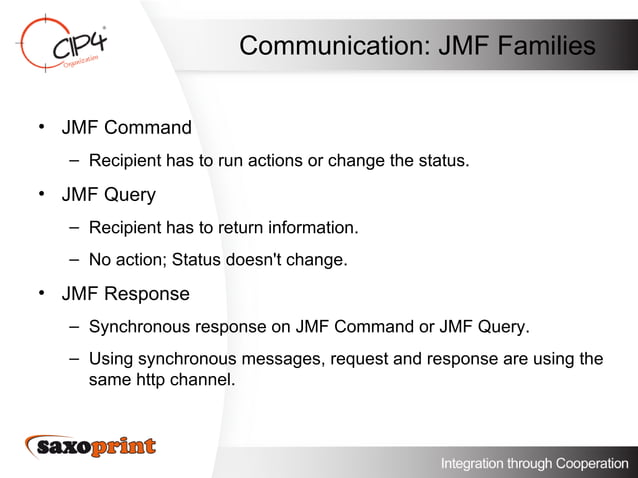 CIP4 Organization

Communication: JMF Families

• JMF Command
– Recipient has to run actions or change the status.
• JMF Query
– Recipient has to return information.
– No action; Status doesn't change.
• JMF Response
– Synchronous response on JMF Command or JMF Query.
– Using synchronous messages, request and response are using the same http channel.

saxoprint

Integration through Cooperation